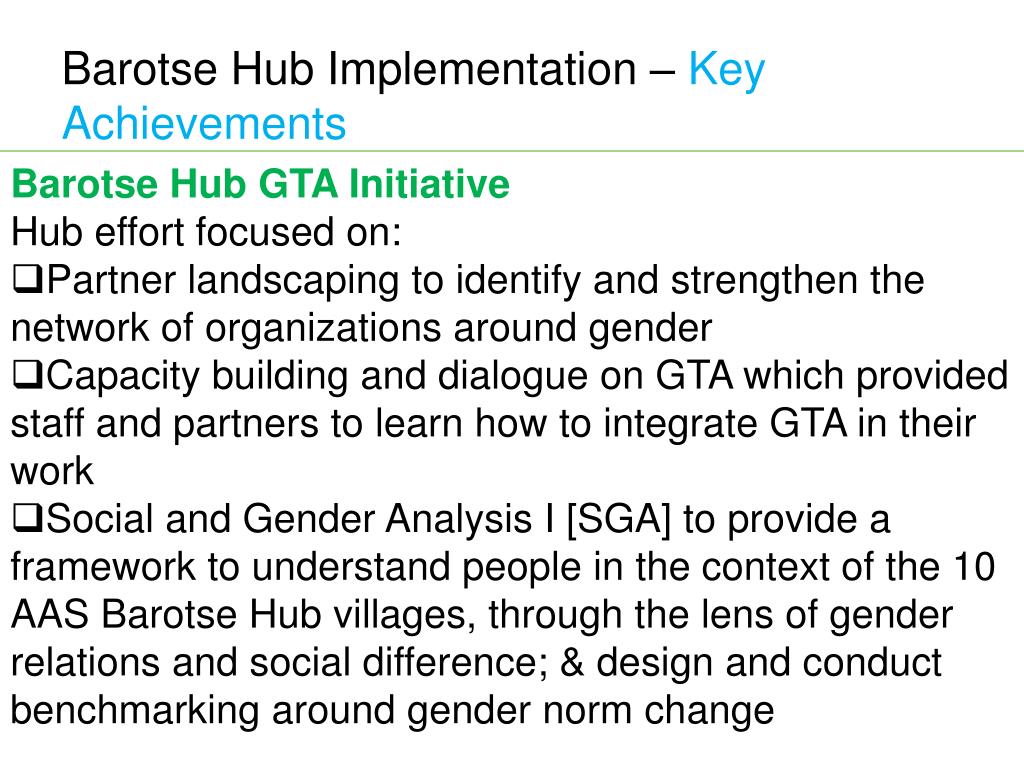 Barotse Hub Implementation – Key Achievements

Barotse Hub GTA Initiative
Hub effort focused on:
❑Partner landscaping to identify and strengthen the network of organizations around gender
❑Capacity building and dialogue on GTA which provided staff and partners to learn how to integrate GTA in their work
❑Social and Gender Analysis I [SGA] to provide a framework to understand people in the context of the 10 AAS Barotse Hub villages, through the lens of gender relations and social difference; & design and conduct benchmarking around gender norm change